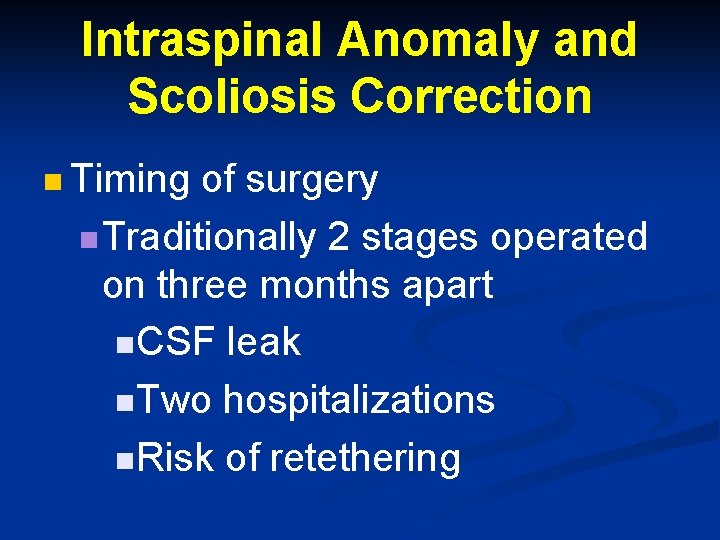 Intraspinal Anomaly and Scoliosis Correction

Timing of surgery

Traditionally 2 stages operated on three months apart

CSF leak

Two hospitalizations

Risk of retethering